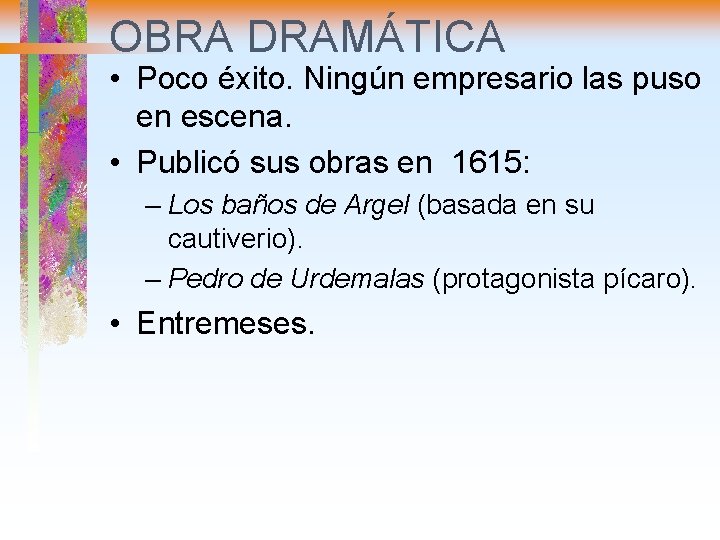 OBRA DRAMÁTICA

• Poco éxito. Ningún empresario las puso en escena.
• Publicó sus obras en 1615:
– Los baños de Argel (basada en su cautiverio).
– Pedro de Urdemalas (protagonista pícaro).
• Entremeses.